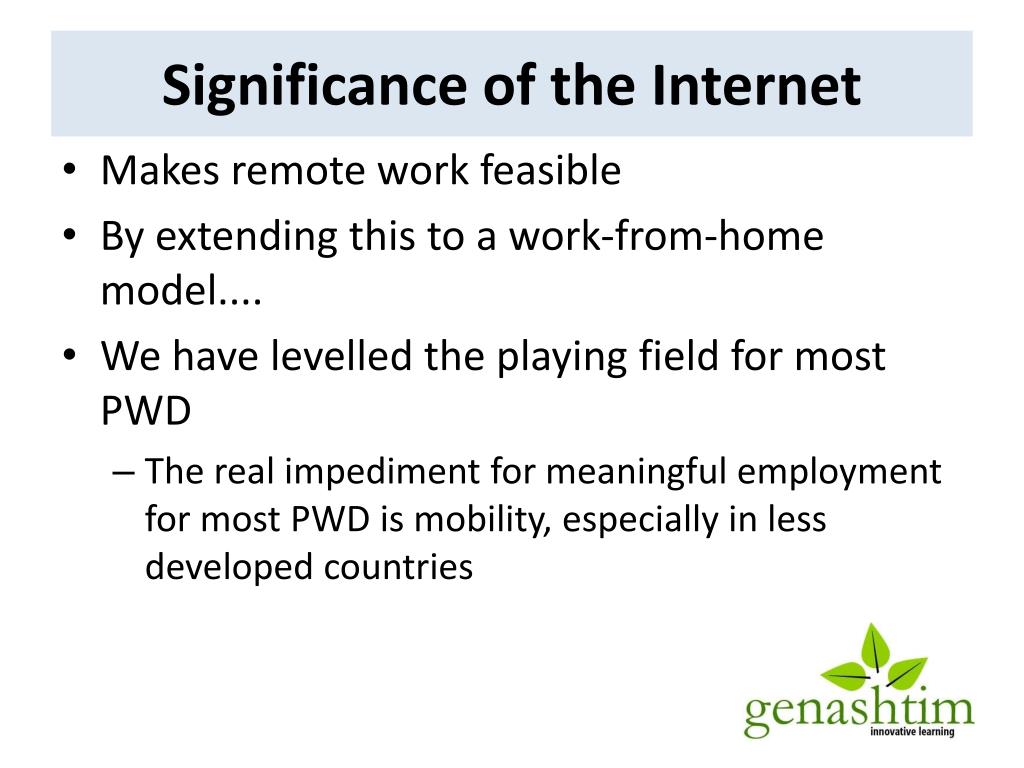 Significance of the Internet

• Makes remote work feasible
• By extending this to a work-from-home model....
• We have levelled the playing field for most PWD
– The real impediment for meaningful employment for most PWD is mobility, especially in less developed countries

genashtim
innovative learning